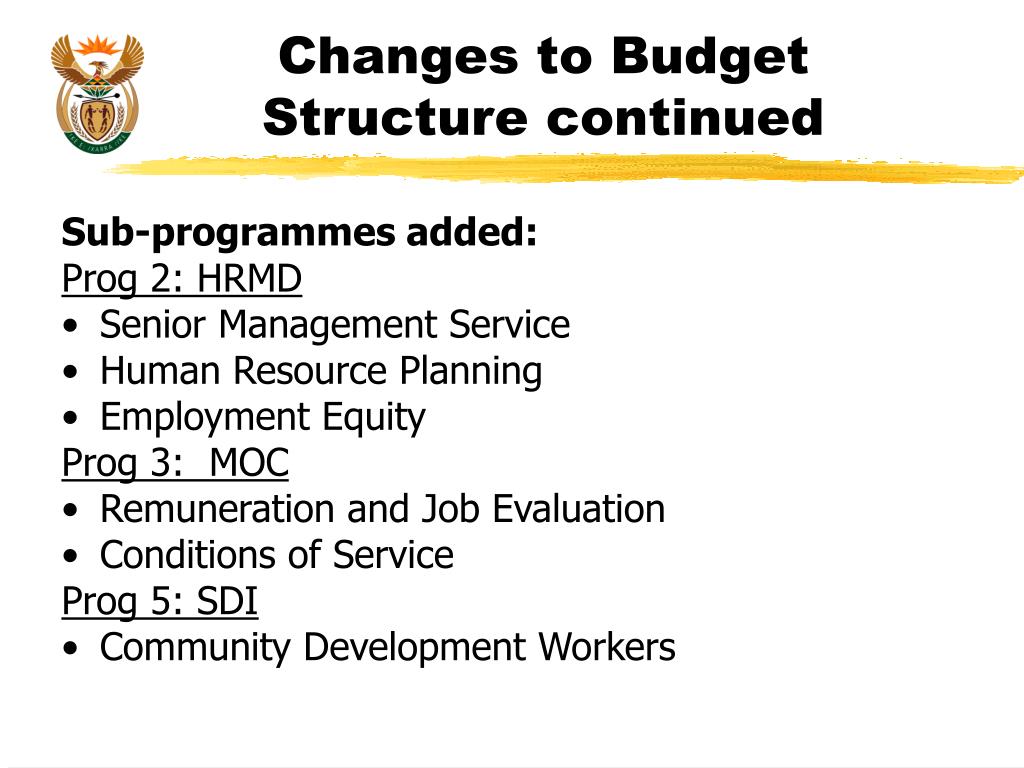 Changes to Budget Structure continued

Sub-programmes added:
Prog 2: HRMD
• Senior Management Service
• Human Resource Planning
• Employment Equity
Prog 3: MOC
• Remuneration and Job Evaluation
• Conditions of Service
Prog 5: SDI
• Community Development Workers